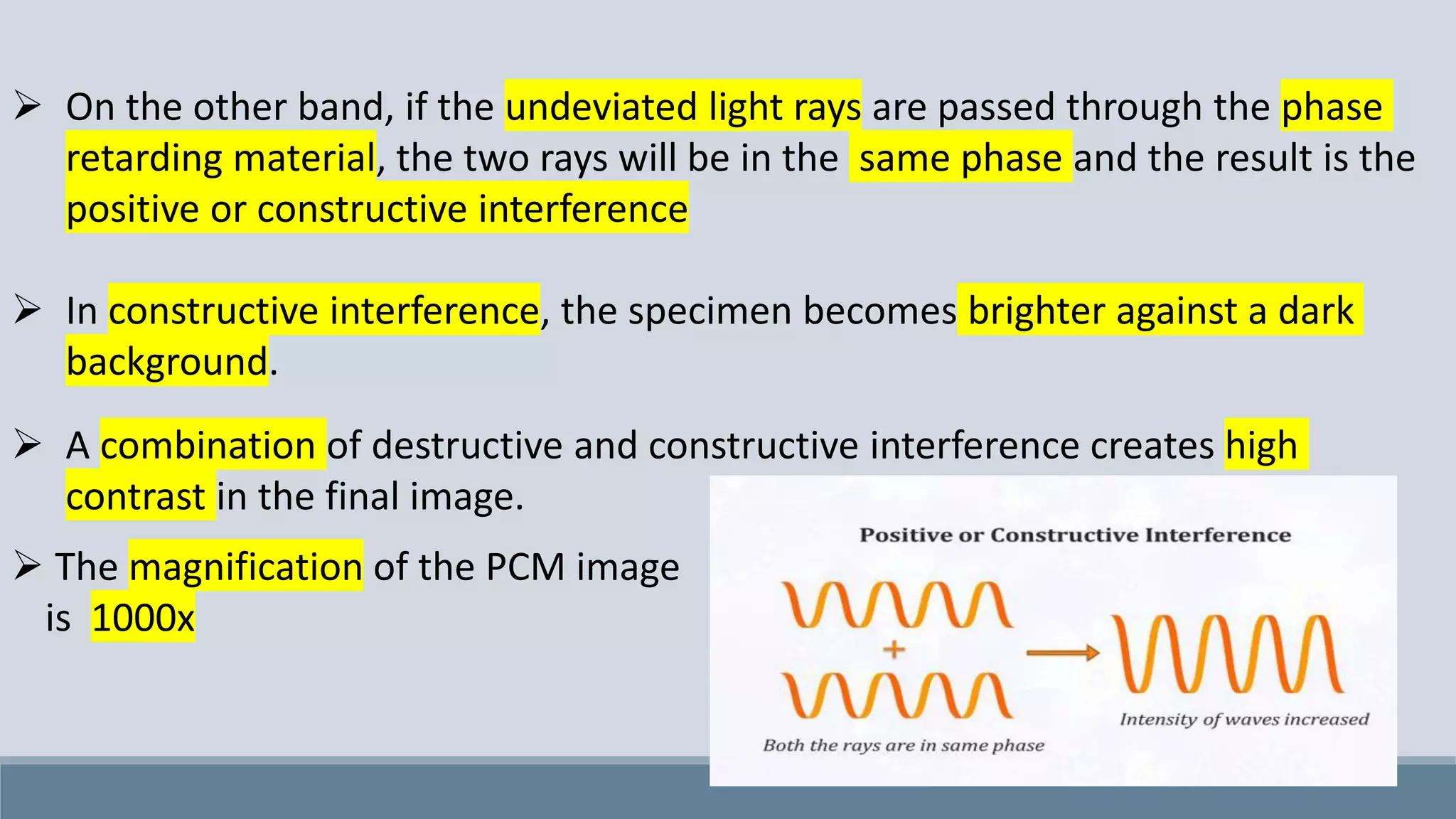 ➢ On the other band, if the undeviated light rays are passed through the phase retarding material, the two rays will be in the same phase and the result is the positive or constructive interference

➢ In constructive interference, the specimen becomes brighter against a dark background.

➢ A combination of destructive and constructive interference creates high contrast in the final image.

➢ The magnification of the PCM image is 1000x

Positive or Constructive Interference

+

Both the rays are in same phase

Intensity of waves increased